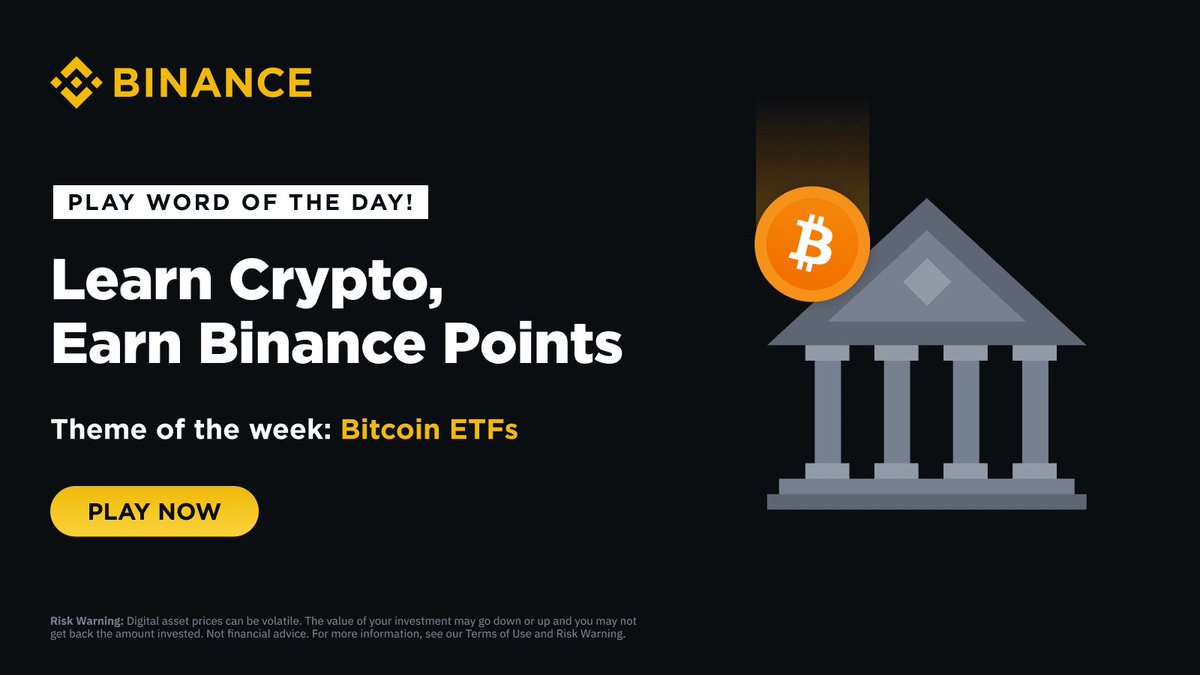 BINANCE

PLAY WORD OF THE DAY!

Learn Crypto, Earn Binance Points

Theme of the week: Bitcoin ETFs

PLAY NOW

Risk Warning: Digital asset prices can be volatile. The value of your investment may go down or up and you may not get back the amount invested. Not financial advice. For more information, see our Terms of Use and Risk Warning.